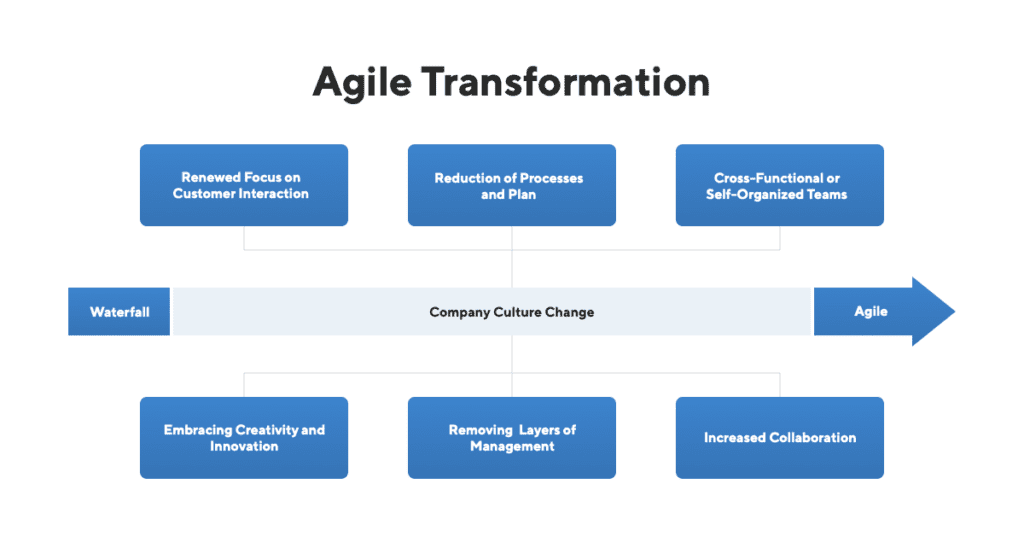 Agile Transformation

Renewed Focus on Customer Interaction

Reduction of Processes and Plan

Cross-Functional or Self-Organized Teams

Waterfall

Company Culture Change

Agile

Embracing Creativity and Innovation

Removing Layers of Management

Increased Collaboration